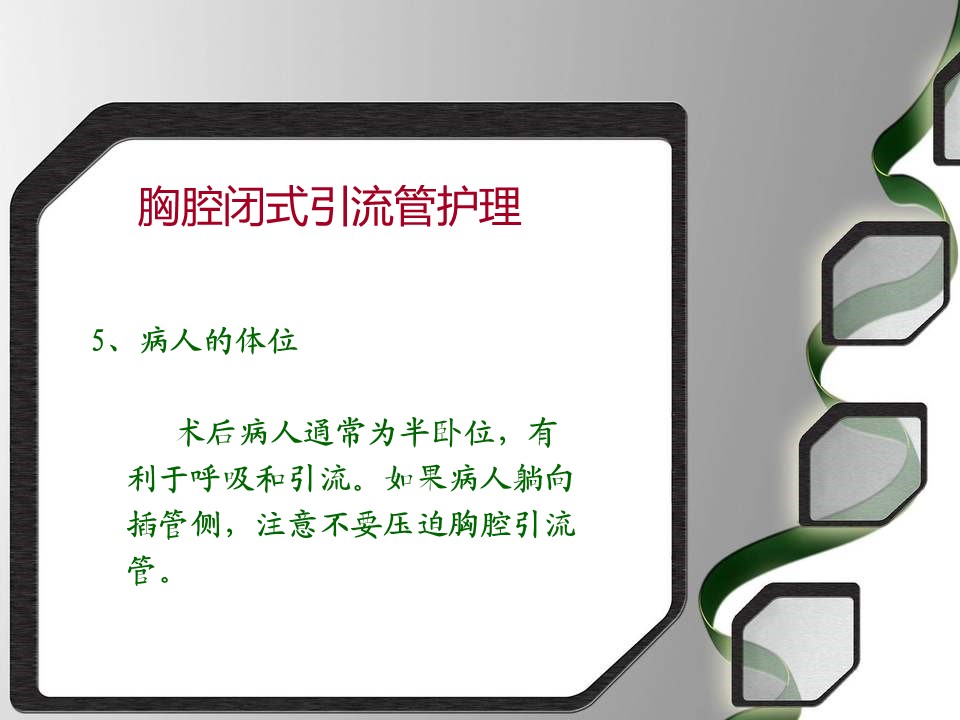 胸腔闭式引流管护理

5、病人的体位

术后病人通常为半卧位，有利于呼吸和引流。如果病人躺向插管侧，注意不要压迫胸腔引流管。